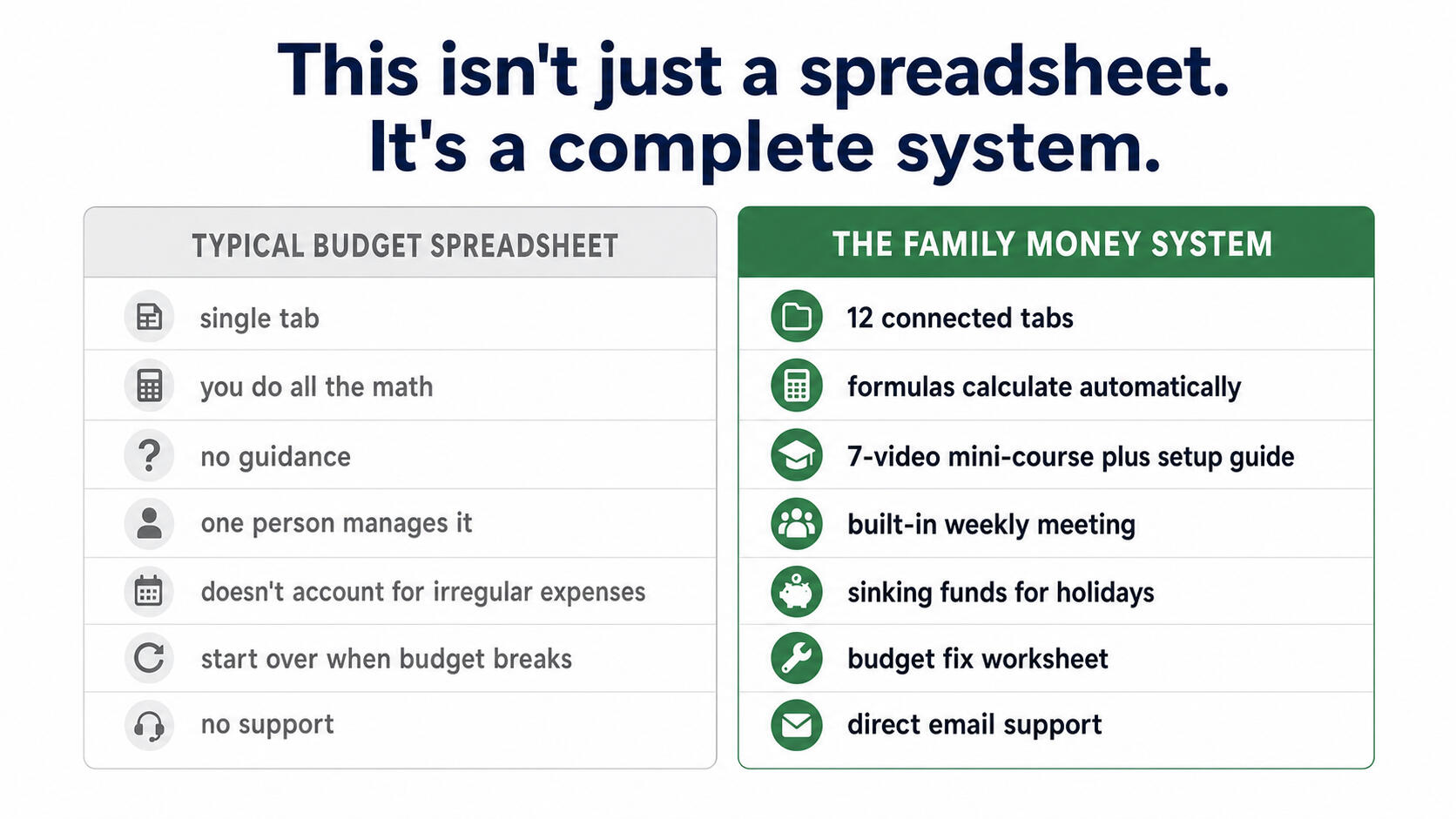 This isn't just a spreadsheet.
It's a complete system.

TYPICAL BUDGET SPREADSHEET

single tab

you do all the math

no guidance

one person manages it

doesn't account for irregular expenses

start over when budget breaks

no support

THE FAMILY MONEY SYSTEM

12 connected tabs

formulas calculate automatically

7-video mini-course plus setup guide

built-in weekly meeting

sinking funds for holidays

budget fix worksheet

direct email support